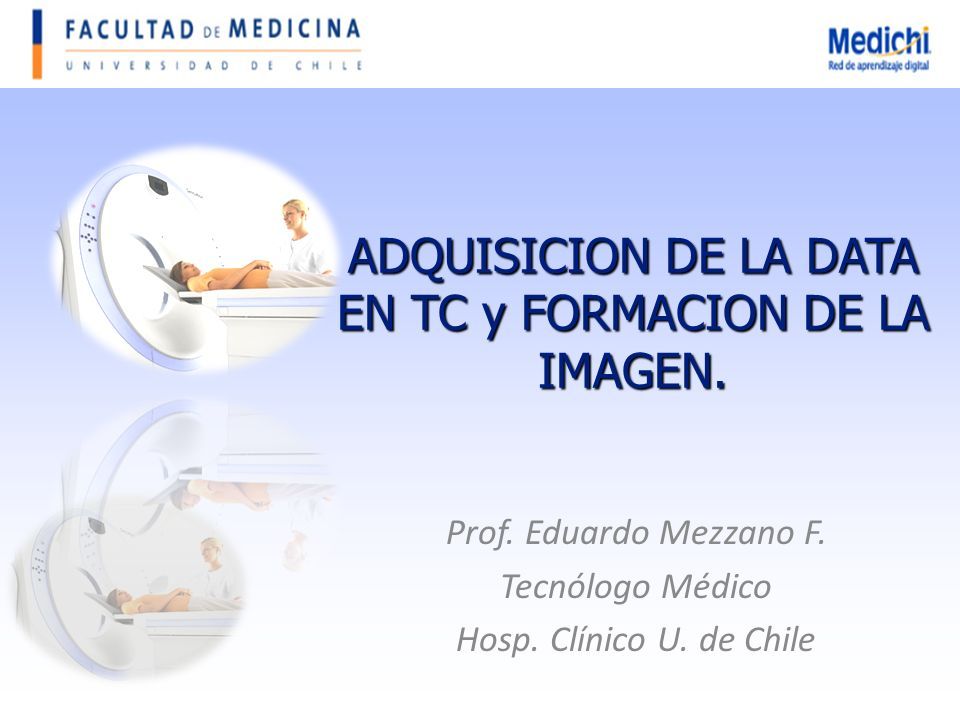 FACULTAD DE MEDICINA
UNIVERSIDAD DE CHILE

Medichi
Red de aprendizaje digital

ADQUISICION DE LA DATA EN TC y FORMACION DE LA IMAGEN.

Prof. Eduardo Mezzano F.
Tecnólogo Médico
Hosp. Clínico U. de Chile